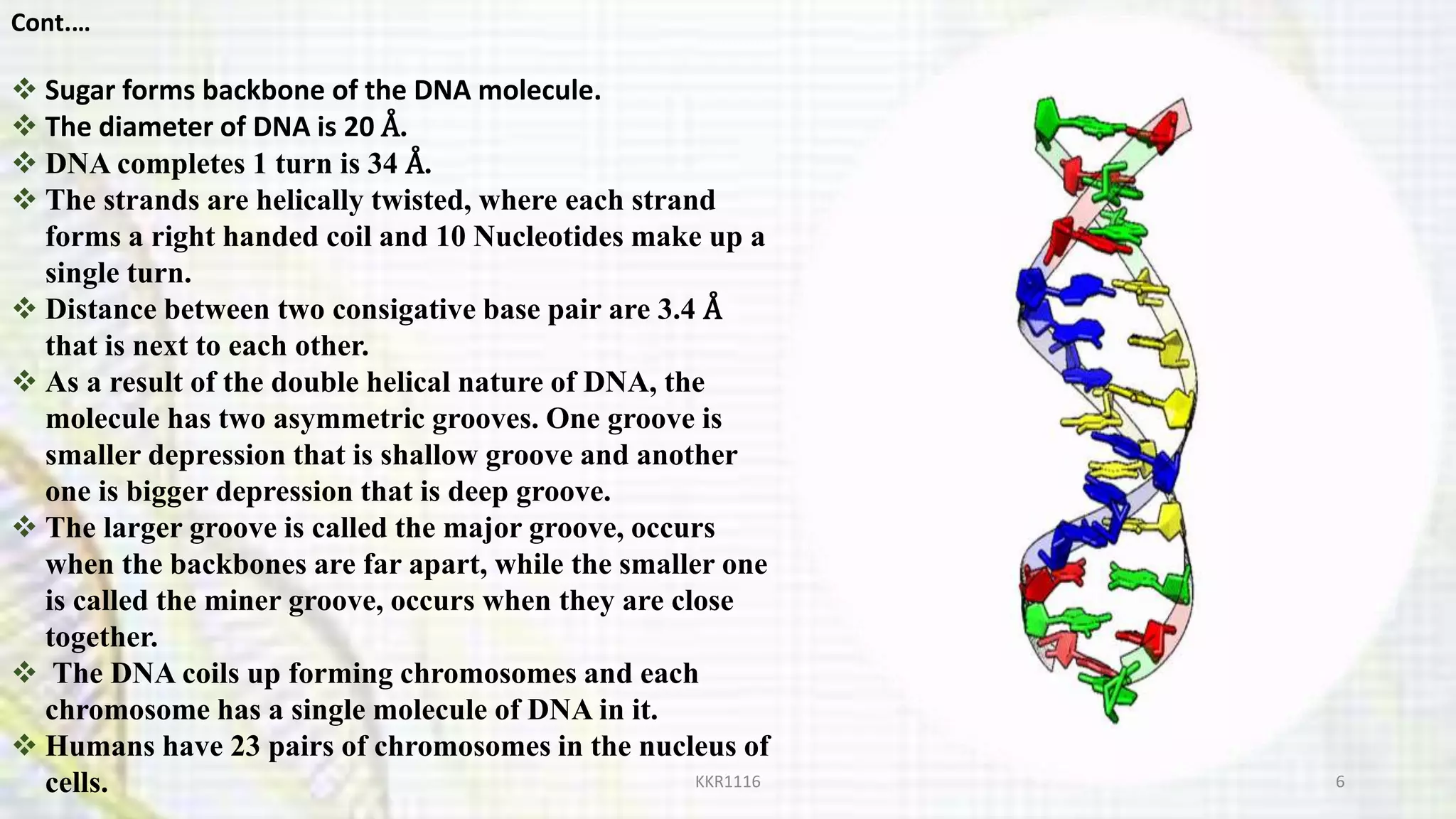 Cont....

❖ Sugar forms backbone of the DNA molecule.
❖ The diameter of DNA is 20 Å.
❖ DNA completes 1 turn is 34 Å.
❖ The strands are helically twisted, where each strand forms a right handed coil and 10 Nucleotides make up a single turn.
❖ Distance between two consigative base pair are 3.4 Å that is next to each other.
❖ As a result of the double helical nature of DNA, the molecule has two asymmetric grooves. One groove is smaller depression that is shallow groove and another one is bigger depression that is deep groove.
❖ The larger groove is called the major groove, occurs when the backbones are far apart, while the smaller one is called the miner groove, occurs when they are close together.
❖ The DNA coils up forming chromosomes and each chromosome has a single molecule of DNA in it.
❖ Humans have 23 pairs of chromosomes in the nucleus of cells.

KKR1116

6